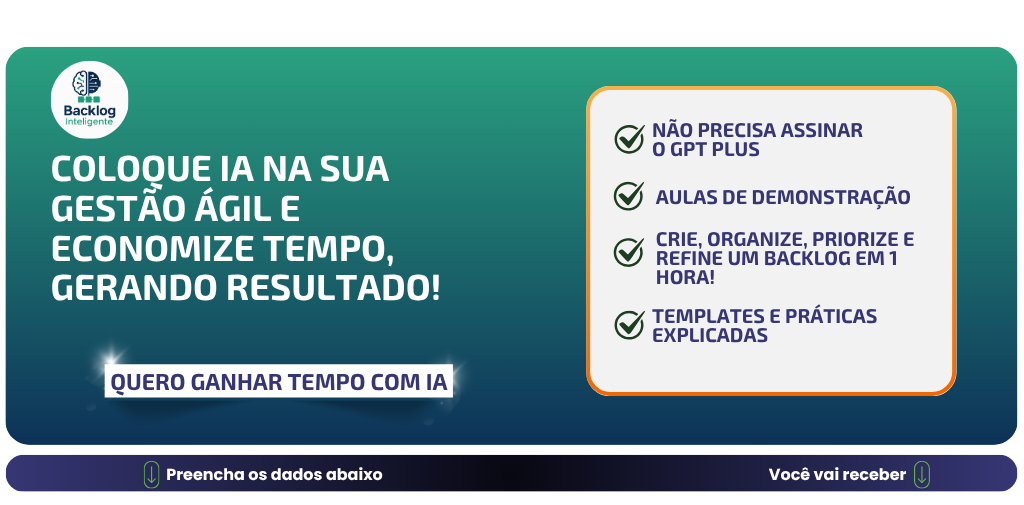 Backlog
Inteligente

COLOQUE IA NA SUA GESTÃO ÁGIL E ECONOMIZE TEMPO, GERANDO RESULTADO!

QUERO GANHAR TEMPO COM IA

NÃO PRECISA ASSINAR O GPT PLUS

AULAS DE DEMONSTRAÇÃO

CRIE, ORGANIZE, PRIORIZE E REFINE UM BACKLOG EM 1 HORA!

TEMPLATES E PRÁTICAS EXPLICADAS

Preencha os dados abaixo

Você vai receber